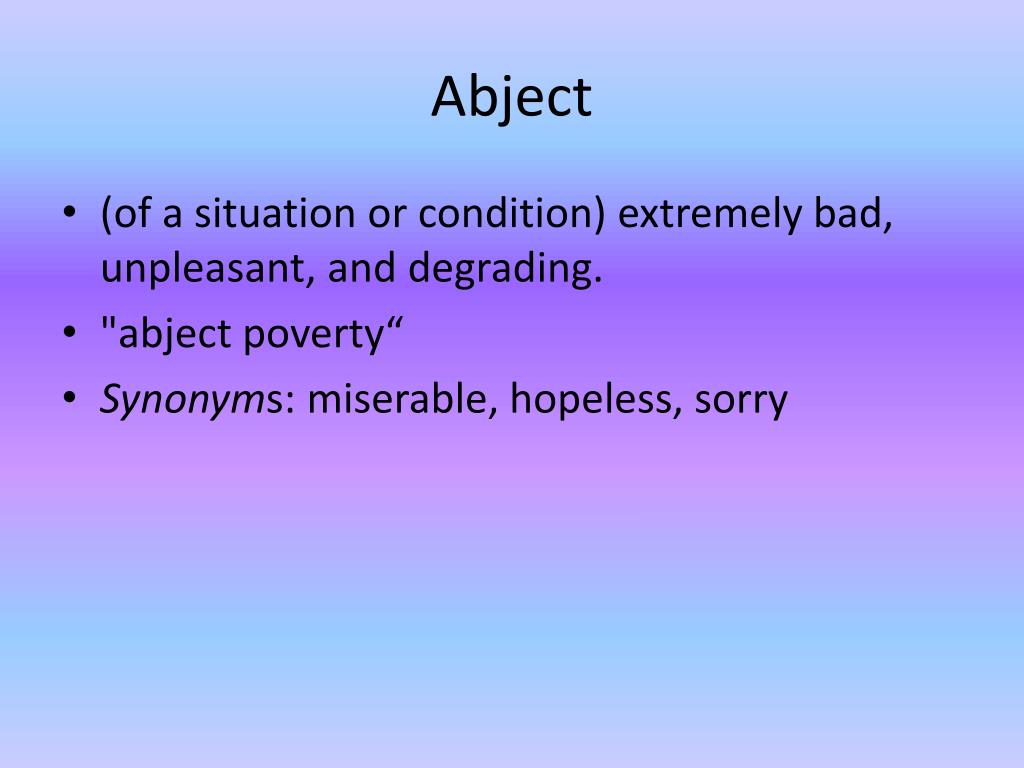 Abject

• (of a situation or condition) extremely bad, unpleasant, and degrading.
• "abject poverty“
• Synonyms: miserable, hopeless, sorry